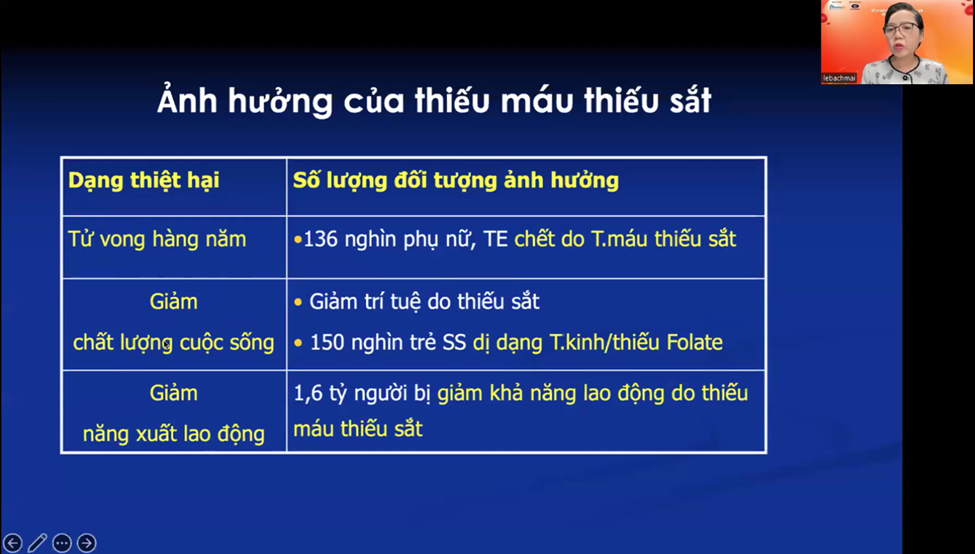 lebachmai

Ảnh hưởng của thiếu máu thiếu sắt

| Dạng thiệt hại | Số lượng đối tượng ảnh hưởng |
|---|---|
| Tử vong hàng năm | •136 nghìn phụ nữ, TE chết do T.máu thiếu sắt |
| Giảm chất lượng cuộc sống | • Giảm trí tuệ do thiếu sắt • 150 nghìn trẻ SS dị dạng T.kinh/thiếu Folate |
| Giảm năng xuất lao động | 1,6 tỷ người bị giảm khả năng lao động do thiếu máu thiếu sắt |